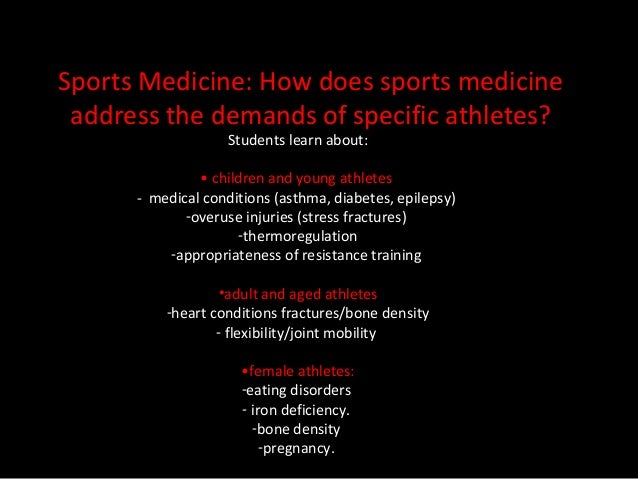 Sports Medicine: How does sports medicine address the demands of specific athletes?

Students learn about:

• children and young athletes
- medical conditions (asthma, diabetes, epilepsy)
-overuse injuries (stress fractures)
-thermoregulation
-appropriateness of resistance training

•adult and aged athletes
-heart conditions fractures/bone density
- flexibility/joint mobility

•female athletes:
-eating disorders
- iron deficiency.
-bone density
-pregnancy.